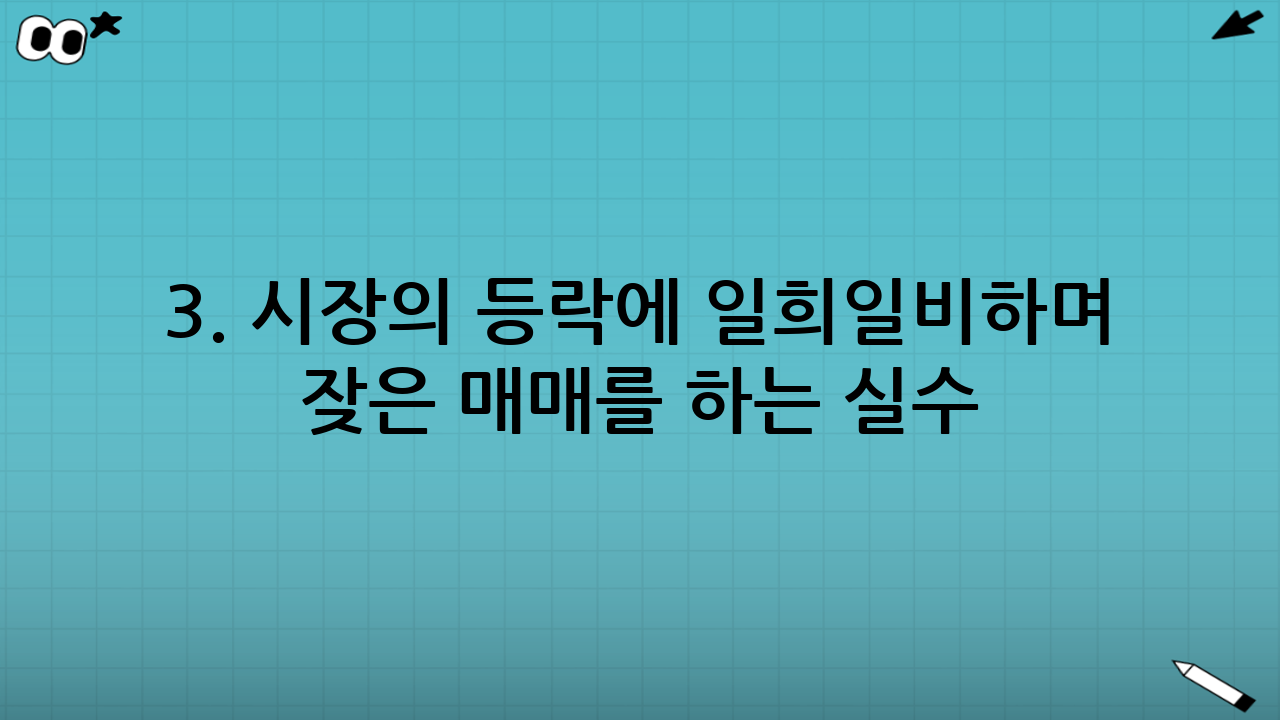 3. 시장의 등락에 일희일비하며 잦은 매매를 하는 실수